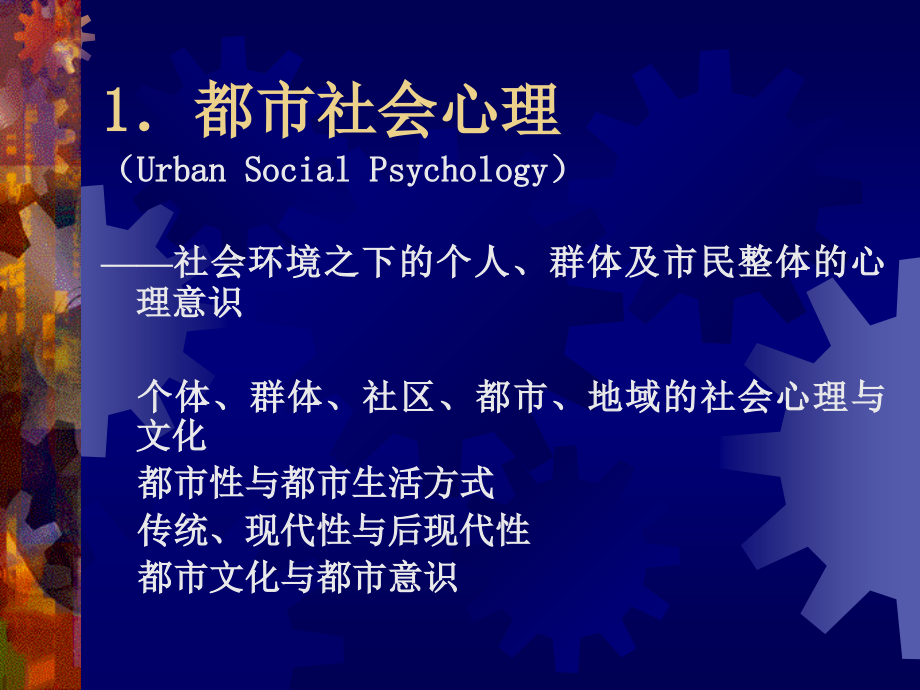 1. 都市社会心理

（Urban Social Psychology）

——社会环境之下的个人、群体及市民整体的心理意识

个体、群体、社区、都市、地域的社会心理与文化

都市性与都市生活方式

传统、现代性与后现代性

都市文化与都市意识